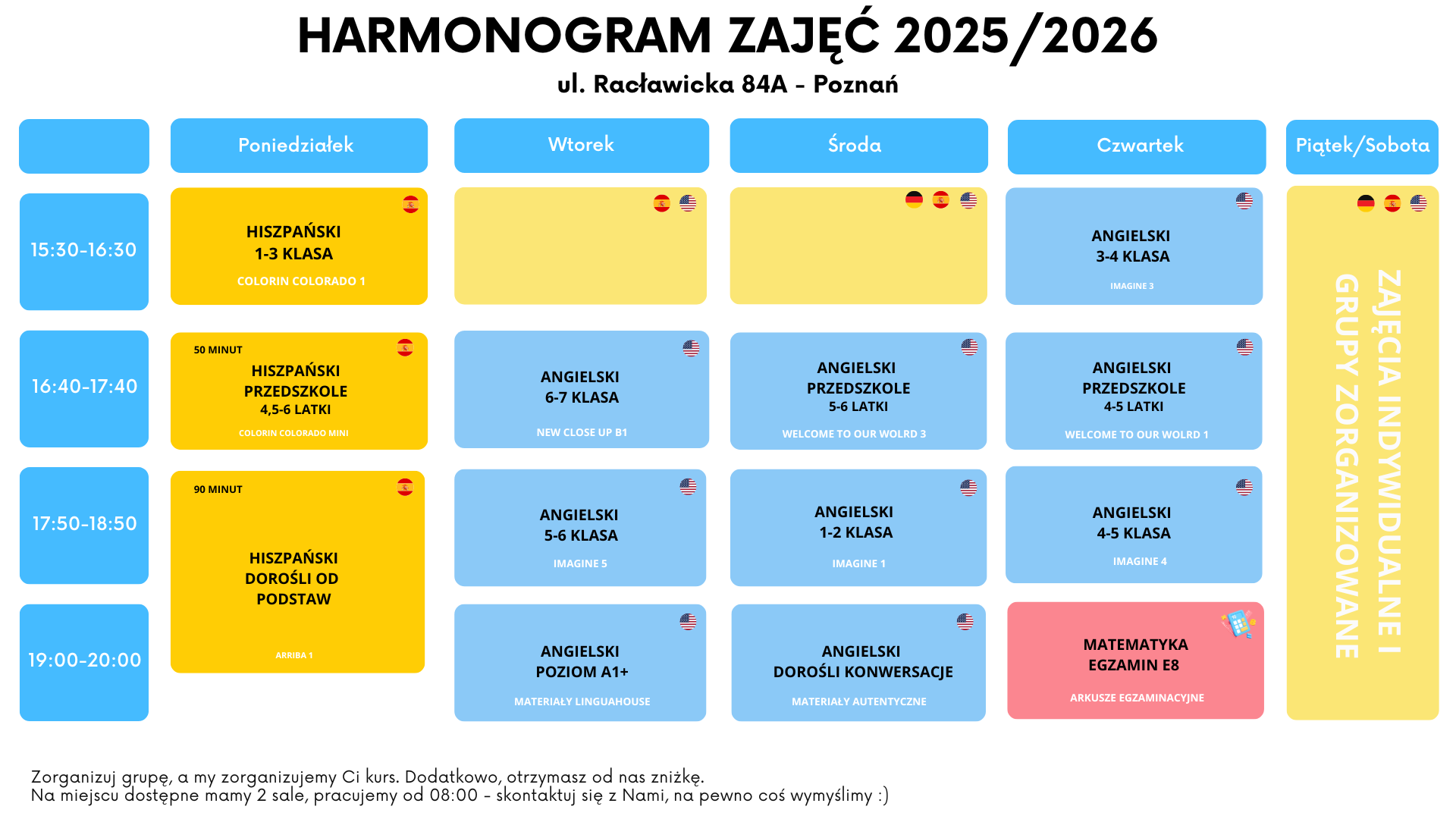 HARMONOGRAM ZAJĘĆ 2025/2026

ul. Racławicka 84A - Poznań

| | Poniedziałek | Wtorek | Środa | Czwartek | Piątek/Sobota |
|---|---|---|---|---|---|
| 15:30-16:30 | HISZPAŃSKI 1-3 KLASA COLORIN COLORADO 1 | | | ANGIELSKI 3-4 KLASA IMAGINE 3 | ZAJĘCIA INDYWIDUALNE I GRUPY ZORGANIZOWANE |
| 16:40-17:40 | 50 MINUT HISZPAŃSKI PRZEDSZKOLE 4,5-6 LATKI COLORIN COLORADO MINI | ANGIELSKI 6-7 KLASA NEW CLOSE UP B1 | ANGIELSKI PRZEDSZKOLE 5-6 LATKI WELCOME TO OUR WOLRD 3 | ANGIELSKI PRZEDSZKOLE 4-5 LATKI WELCOME TO OUR WOLRD 1 | |
| 17:50-18:50 | 90 MINUT HISZPAŃSKI DOROŚLI OD PODSTAW ARRIBA 1 | ANGIELSKI 5-6 KLASA IMAGINE 5 | ANGIELSKI 1-2 KLASA IMAGINE 1 | ANGIELSKI 4-5 KLASA IMAGINE 4 | |
| 19:00-20:00 | | ANGIELSKI POZIOM A1+ MATERIAŁY LINGUAHOUSE | ANGIELSKI DOROŚLI KONWERSACJE MATERIAŁY AUTENTYCZNE | MATEMATYKA EGZAMIN E8 ARKUSZE EGZAMINACYJNE | |

Zorganizuj grupę, a my zorganizujemy Ci kurs. Dodatkowo, otrzymasz od nas zniżkę.
Na miejscu dostępne mamy 2 sale, pracujemy od 08:00 - skontaktuj się z Nami, na pewno coś wymyślimy :)